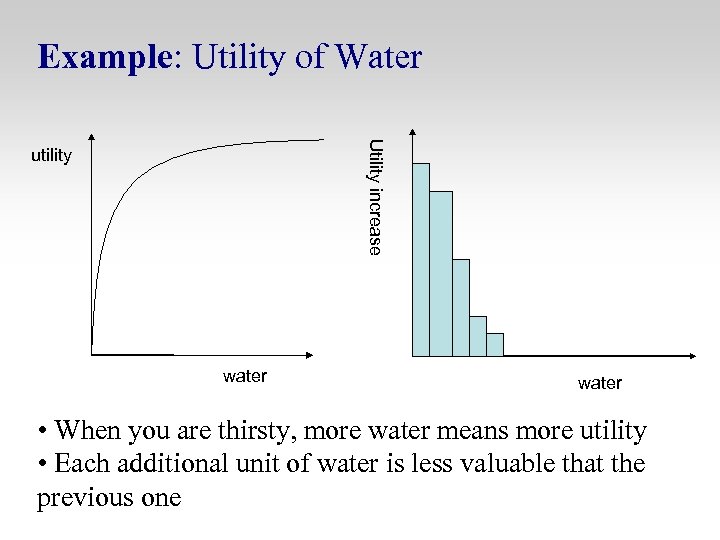 **Example**: Utility of Water

utility

water

Utility increase

water

• When you are thirsty, more water means more utility
• Each additional unit of water is less valuable that the previous one